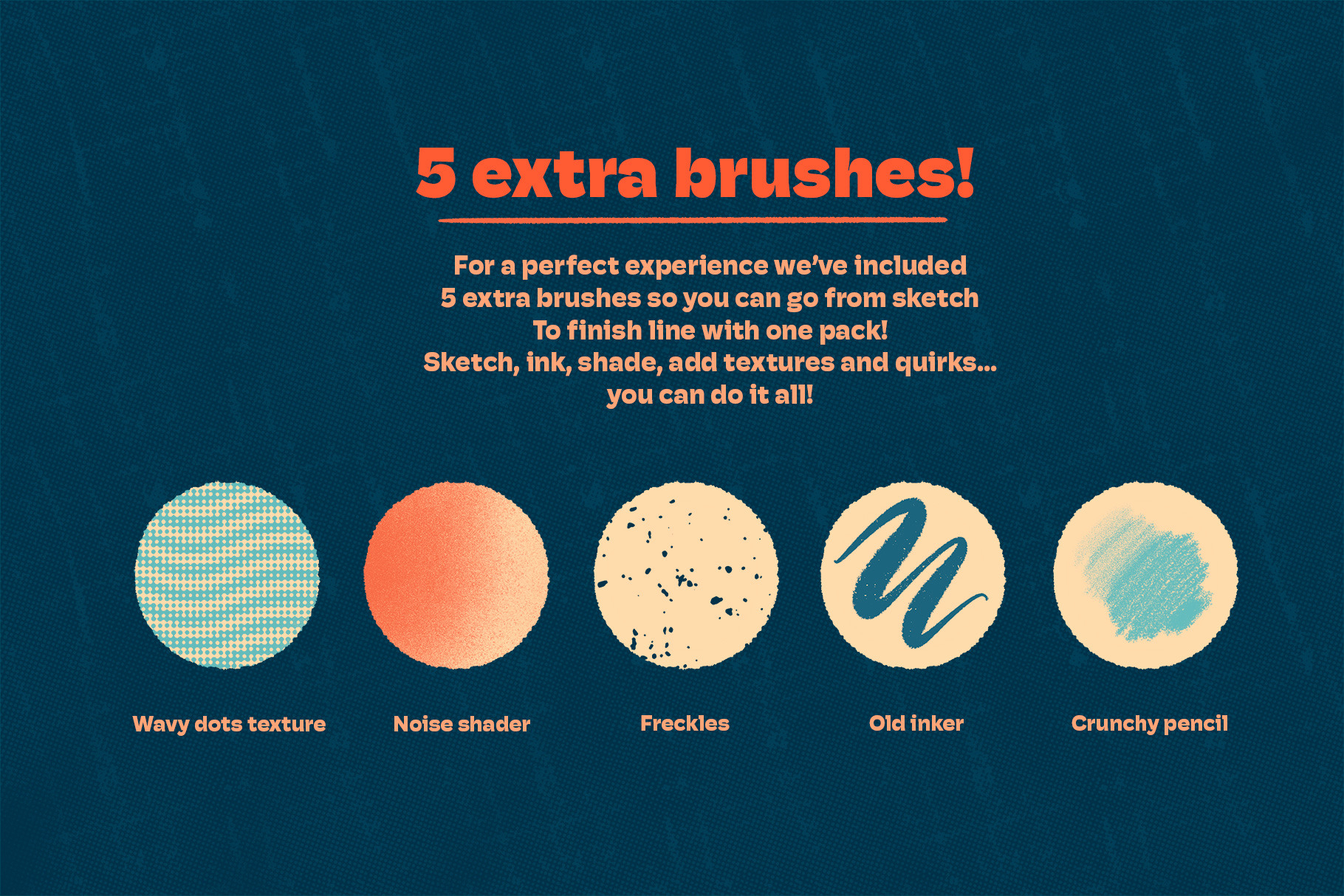 5 extra brushes!

For a perfect experience we've included 5 extra brushes so you can go from sketch To finish line with one pack! Sketch, ink, shade, add textures and quirks... you can do it all!

Wavy dots texture

Noise shader

Freckles

Old inker

Crunchy pencil